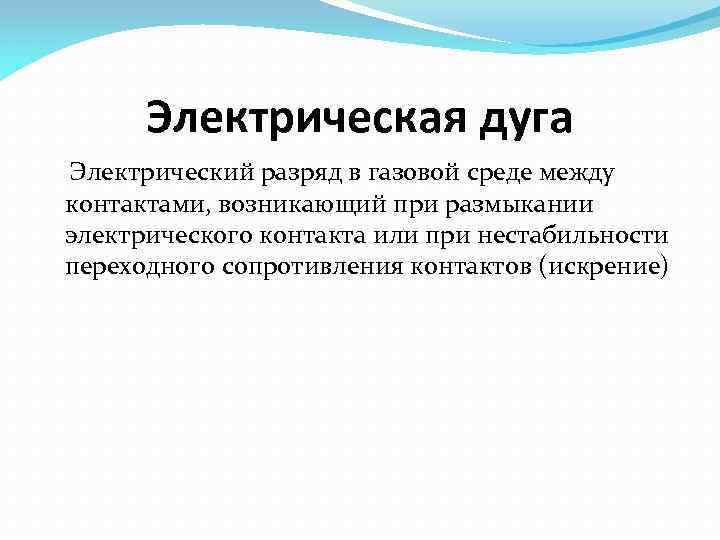 Электрическая дуга

Электрический разряд в газовой среде между контактами, возникающий при размыкании электрического контакта или при нестабильности переходного сопротивления контактов (искрение)